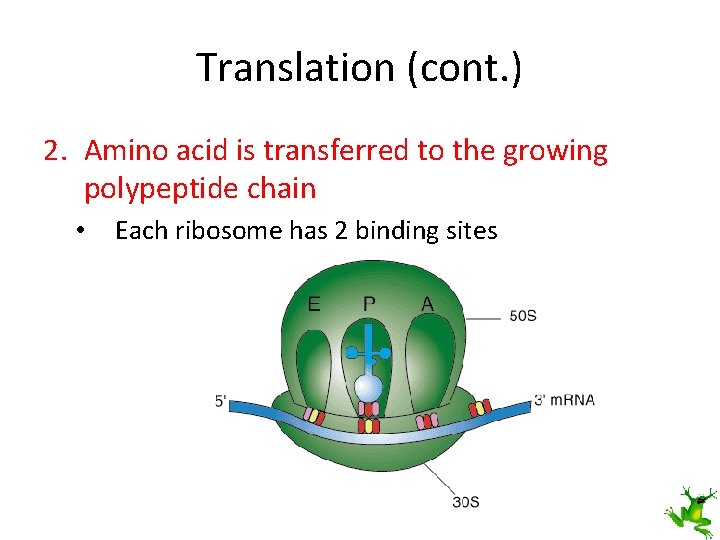 Translation (cont.)

2. Amino acid is transferred to the growing polypeptide chain

• Each ribosome has 2 binding sites

E P A

50S

5'

3' mRNA

30S